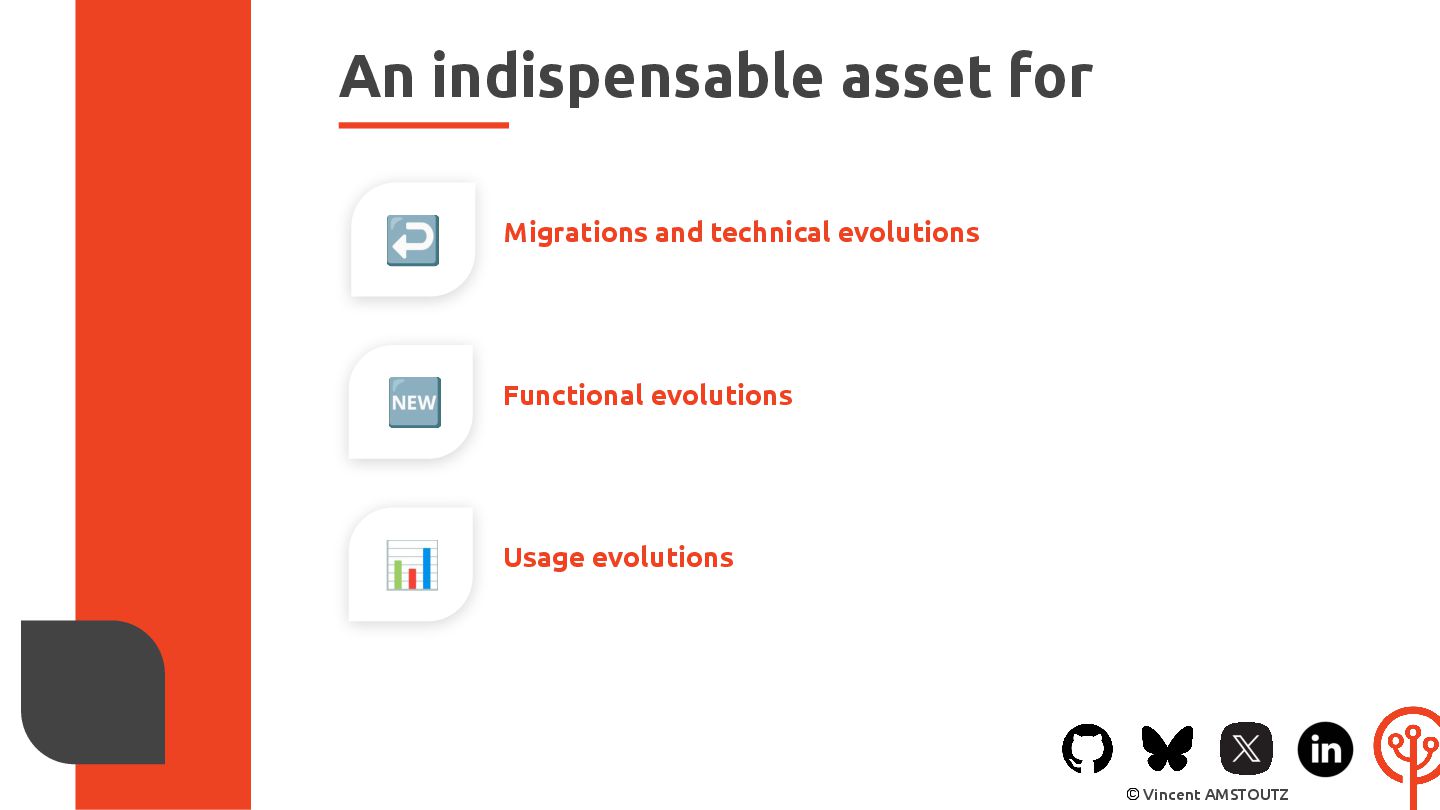 An indispensable asset for

Migrations and technical evolutions

NEW

Functional evolutions

Usage evolutions

in

© Vincent AMSTOUTZ